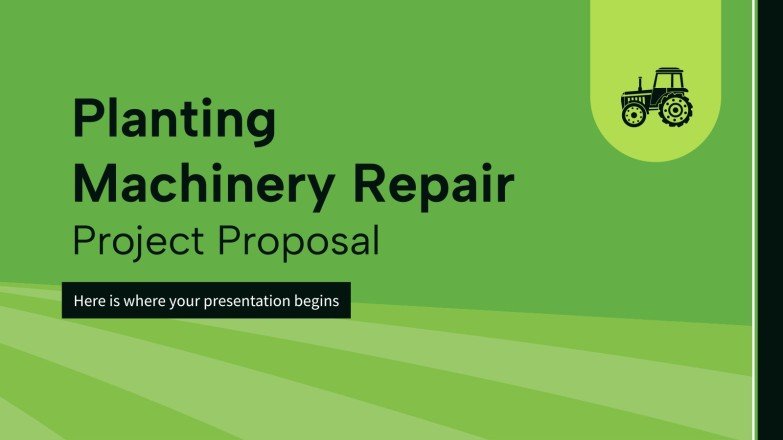 Planting Machinery Repair
Project Proposal

Here is where your presentation begins